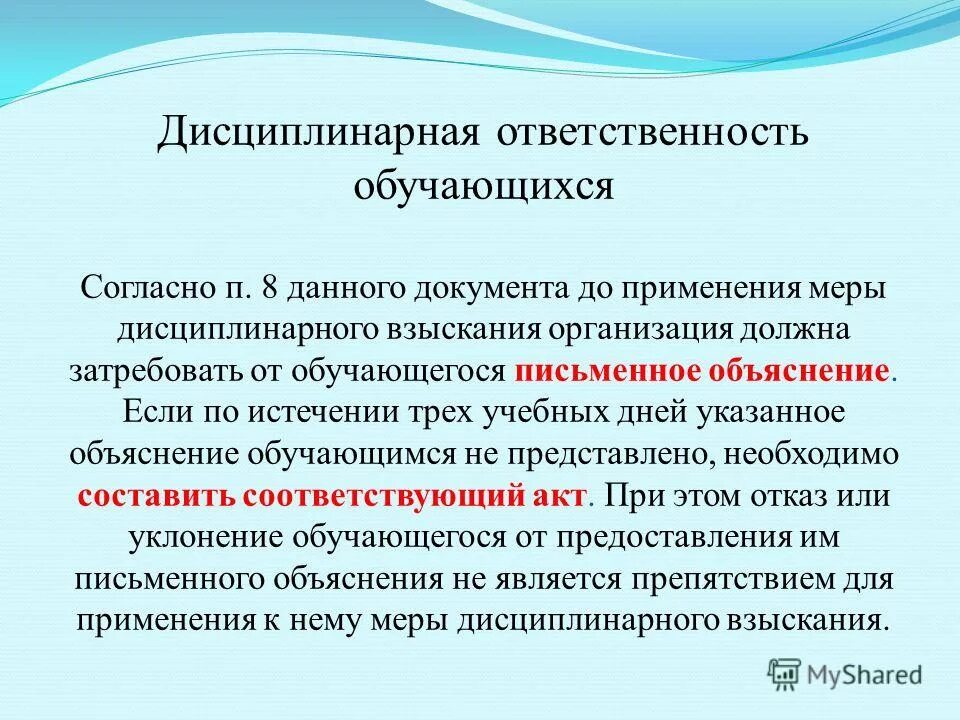 Дисциплинарная ответственность обучающихся

Согласно п. 8 данного документа до применения меры дисциплинарного взыскания организация должна затребовать от обучающегося письменное объяснение. Если по истечении трех учебных дней указанное объяснение обучающимся не представлено, необходимо составить соответствующий акт. При этом отказ или уклонение обучающегося от предоставления им письменного объяснения не является препятствием для применения к нему меры дисциплинарного взыскания.

MyShared